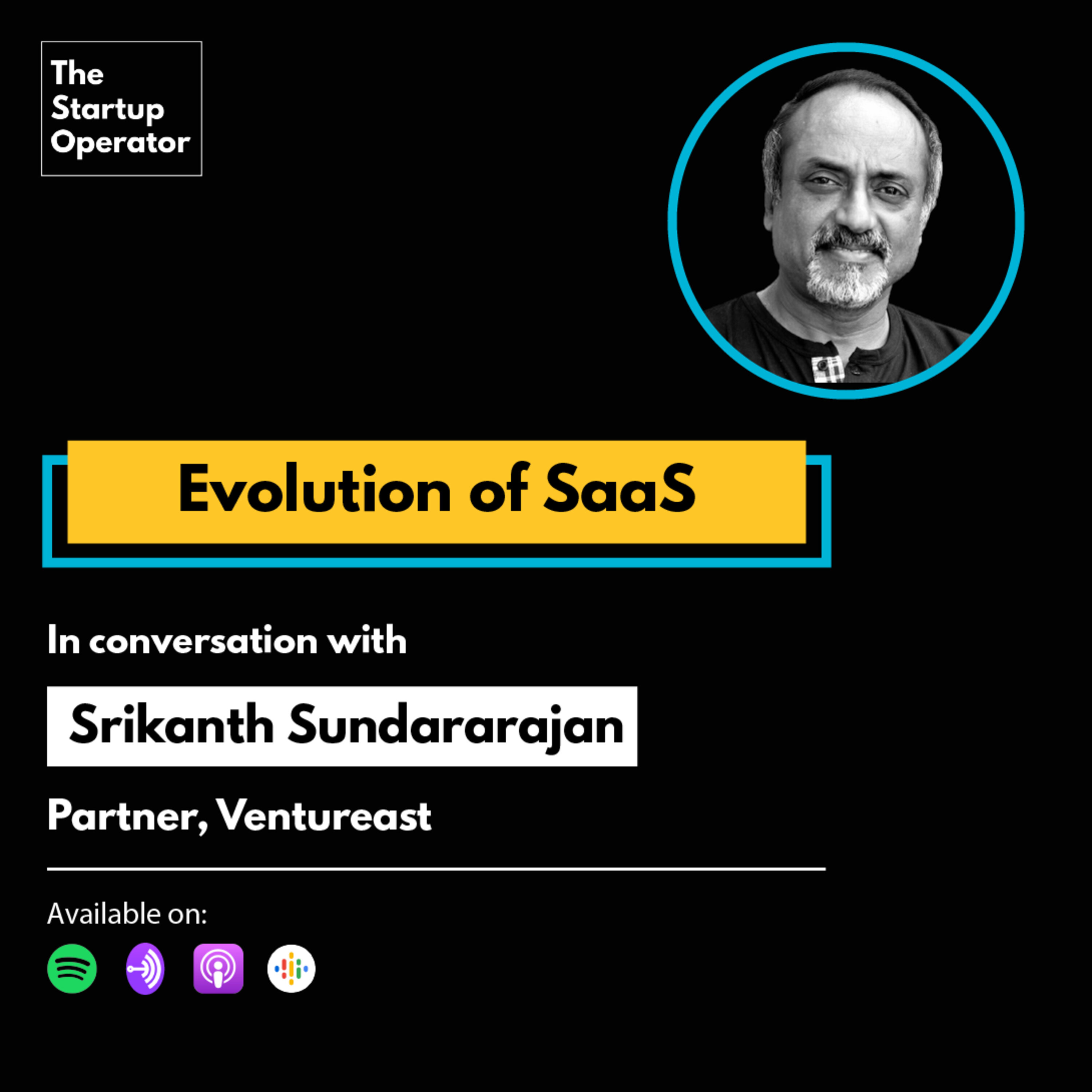 The Startup Operator

Evolution of SaaS

In conversation with

Srikanth Sundararajan

Partner, Ventureast

Available on: